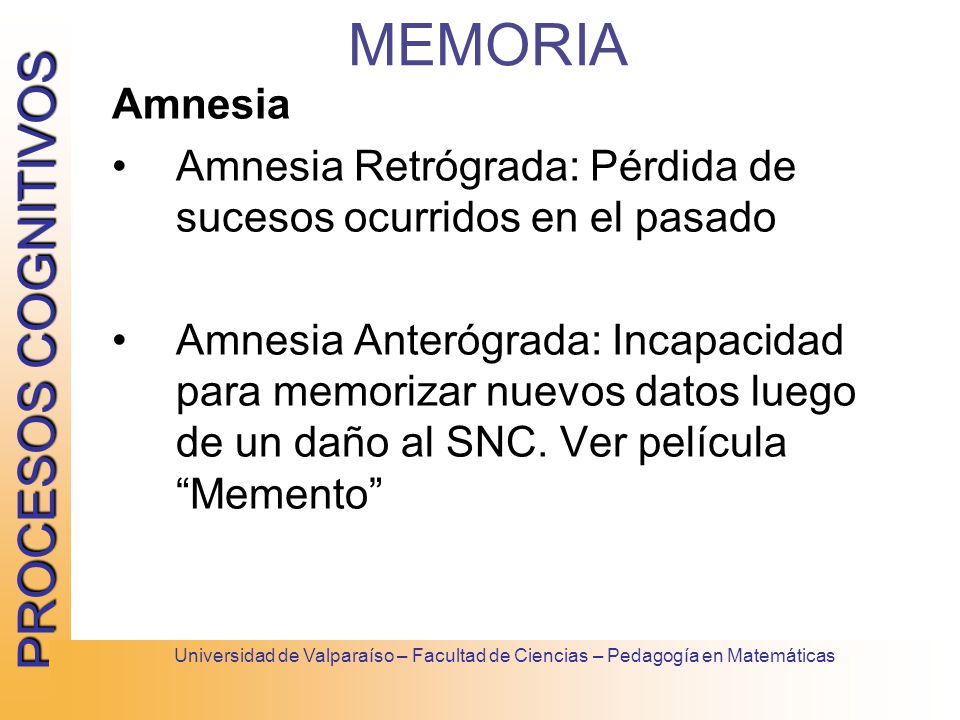 PROCESOS COGNITIVOS

MEMORIA

Amnesia

• Amnesia Retrógrada: Pérdida de sucesos ocurridos en el pasado

• Amnesia Anterógrada: Incapacidad para memorizar nuevos datos luego de un daño al SNC. Ver película “Memento”

Universidad de Valparaíso – Facultad de Ciencias – Pedagogía en Matemáticas